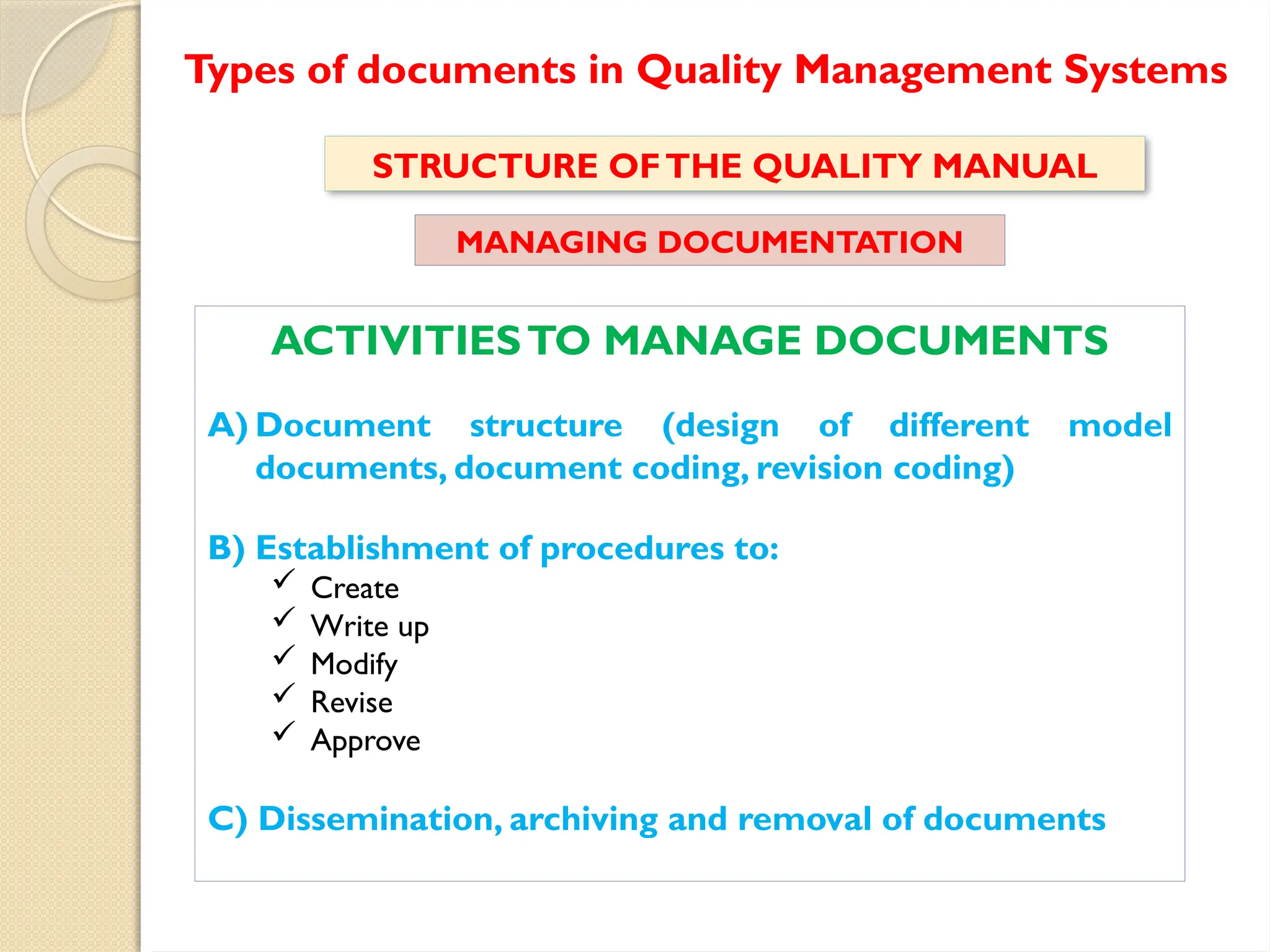 Types of documents in Quality Management Systems

STRUCTURE OF THE QUALITY MANUAL

MANAGING DOCUMENTATION

ACTIVITIES TO MANAGE DOCUMENTS

A) Document structure (design of different model documents, document coding, revision coding)

B) Establishment of procedures to:
✓ Create
✓ Write up
✓ Modify
✓ Revise
✓ Approve

C) Dissemination, archiving and removal of documents